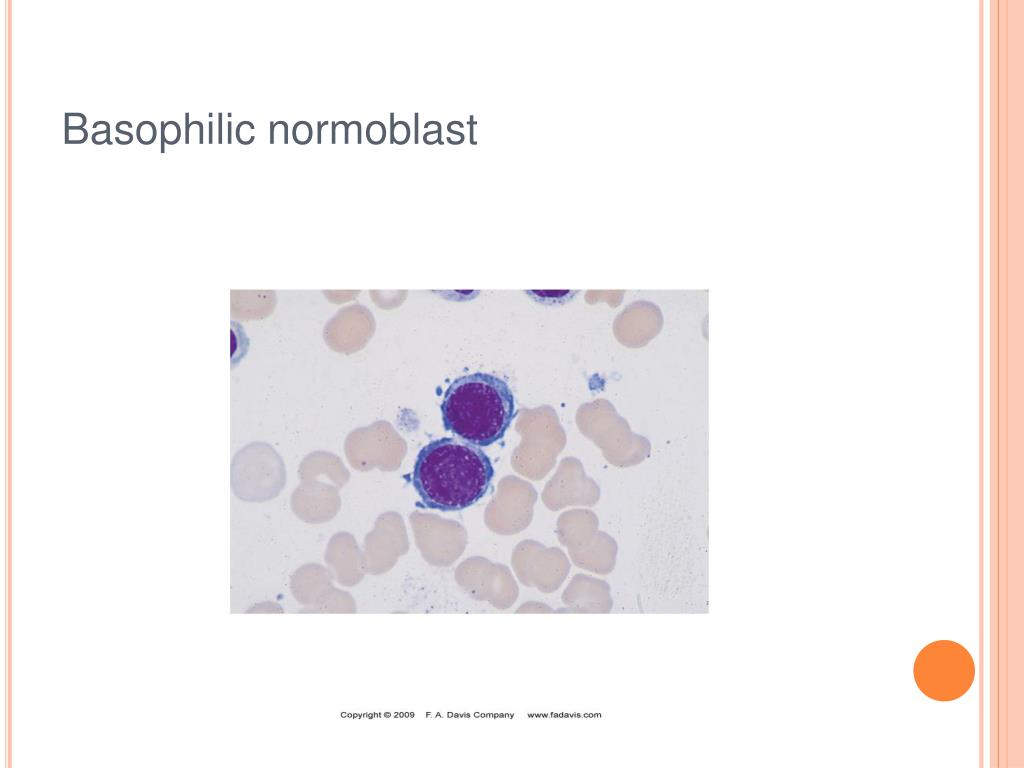 Basophilic normoblast

Copyright © 2009 F. A. Davis Company www.fadavis.com